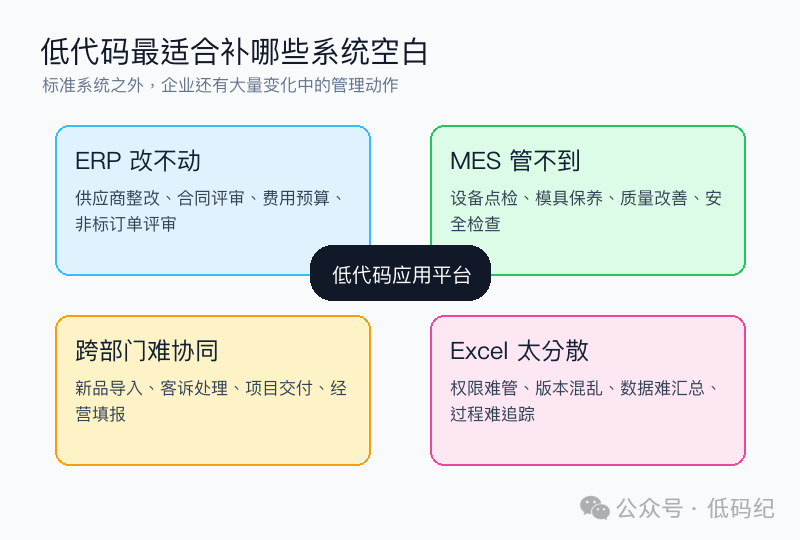 低代码最适合补哪些系统空白

标准系统之外，企业还有大量变化中的管理动作

ERP 改不动

供应商整改、合同评审、费用预算、非标订单评审

MES 管不到

设备点检、模具保养、质量改善、安全检查

低代码应用平台

跨部门难协同

新品导入、客诉处理、项目交付、经营填报

Excel 太分散

权限难管、版本混乱、数据难汇总、过程难追踪

公众号 · 低码纪